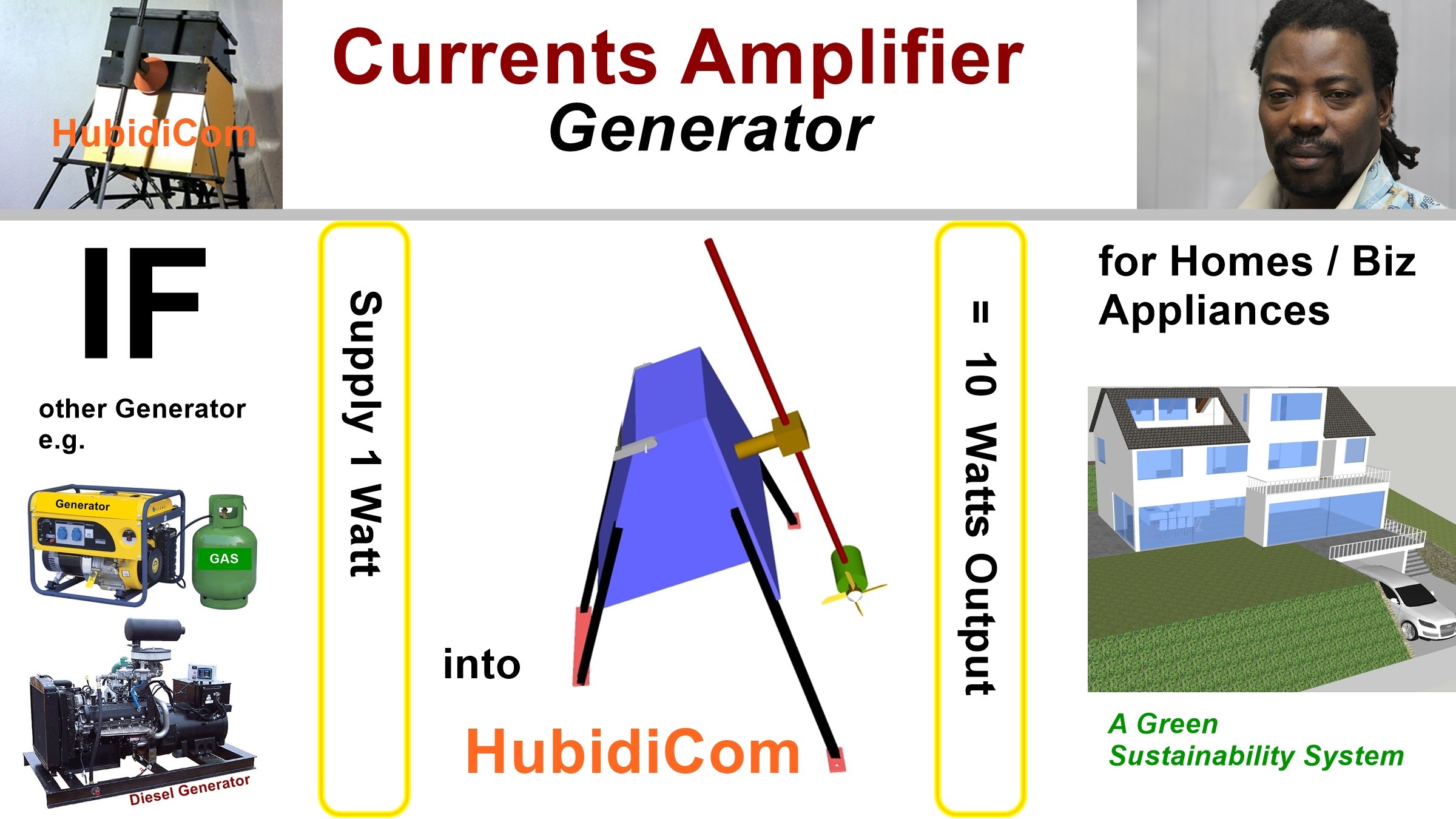 HubidiCom

Currents Amplifier
Generator

IF

other Generator e.g.

Generator

GAS

Diesel Generator

Supply 1 Watt

into

HubidiCom

= 10 Watts Output

for Homes / Biz Appliances

A Green Sustainability System